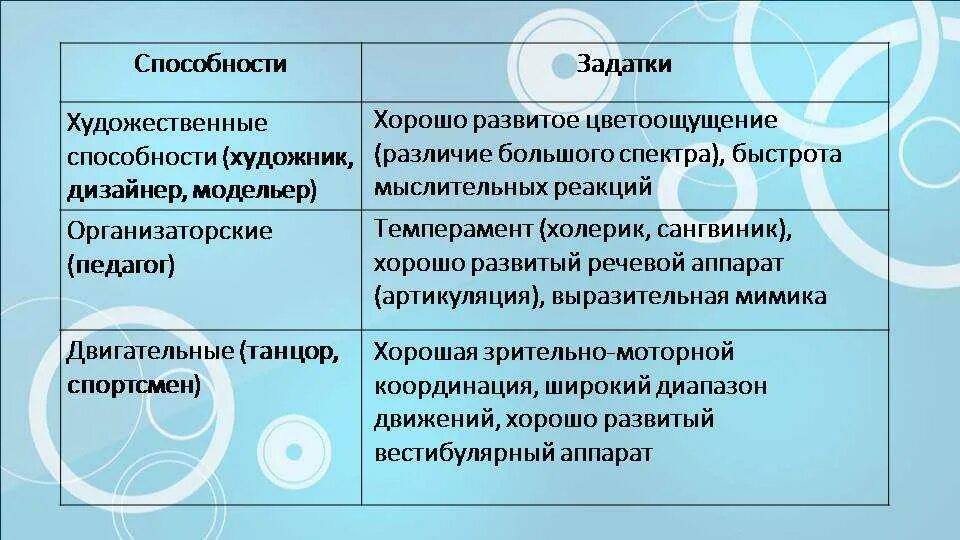 | Способности | Задатки |
|---|---|
| Художественные способности (художник, дизайнер, модельер) | Хорошо развитое цветоощущение (различие большого спектра), быстрота мыслительных реакций |
| Организаторские (педагог) | Темперамент (холерик, сангвиник), хорошо развитый речевой аппарат (артикуляция), выразительная мимика |
| Двигательные (танцор, спортсмен) | Хорошая зрительно-моторной координация, широкий диапазон движений, хорошо развитый вестибулярный аппарат |